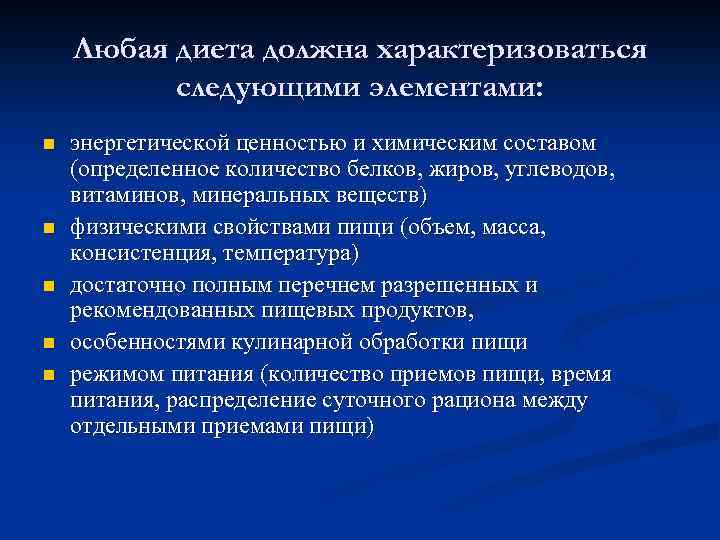 Любая диета должна характеризоваться следующими элементами:

- энергетической ценностью и химическим составом (определенное количество белков, жиров, углеводов, витаминов, минеральных веществ)
- физическими свойствами пищи (объем, масса, консистенция, температура)
- достаточно полным перечнем разрешенных и рекомендованных пищевых продуктов,
- особенностями кулинарной обработки пищи
- режимом питания (количество приемов пищи, время питания, распределение суточного рациона между отдельными приемами пищи)